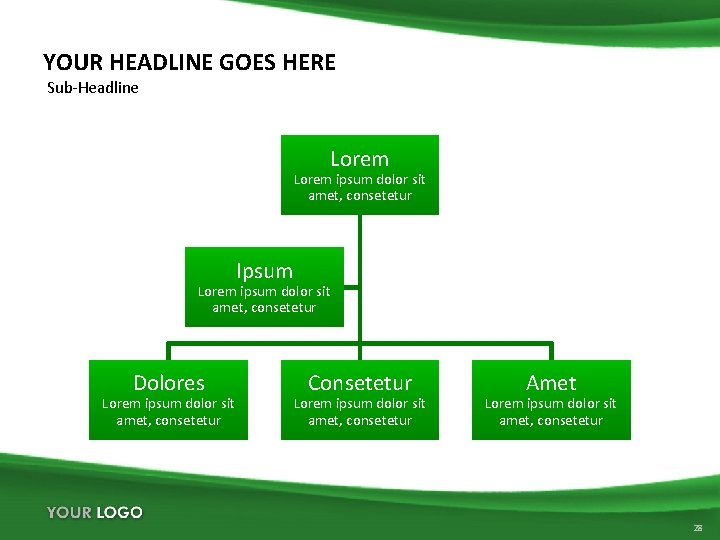 YOUR HEADLINE GOES HERE
Sub-Headline

Lorem
Lorem ipsum dolor sit amet, consetetur

Ipsum
Lorem ipsum dolor sit amet, consetetur

Dolores
Lorem ipsum dolor sit amet, consetetur

Consetetur
Lorem ipsum dolor sit amet, consetetur

Amet
Lorem ipsum dolor sit amet, consetetur

YOUR LOGO

28